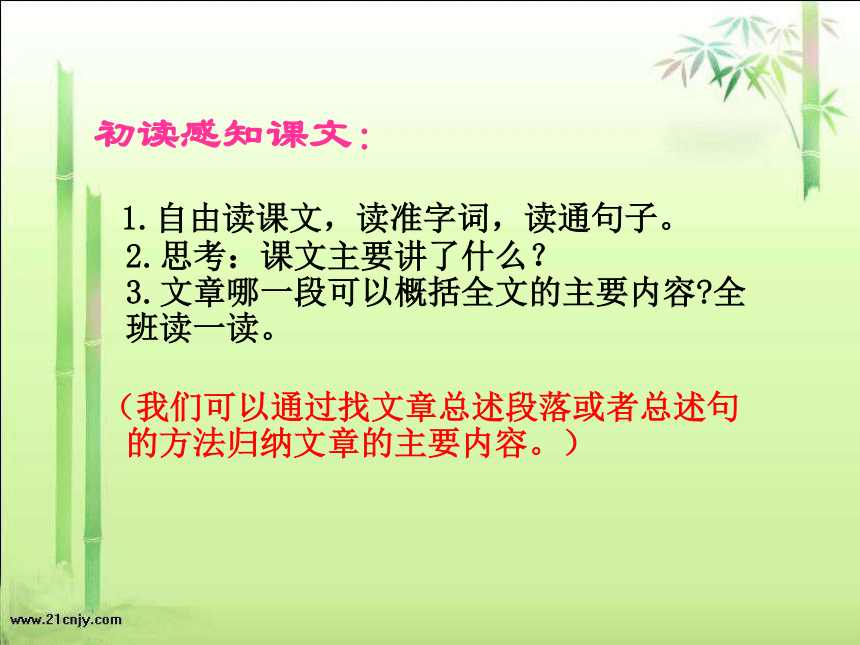 初读感知课文：

1.自由读课文，读准字词，读通句子。
2.思考：课文主要讲了什么？
3.文章哪一段可以概括全文的主要内容?全班读一读。

（我们可以通过找文章总述段落或者总述句的方法归纳文章的主要内容。）

www.21cnjy.com